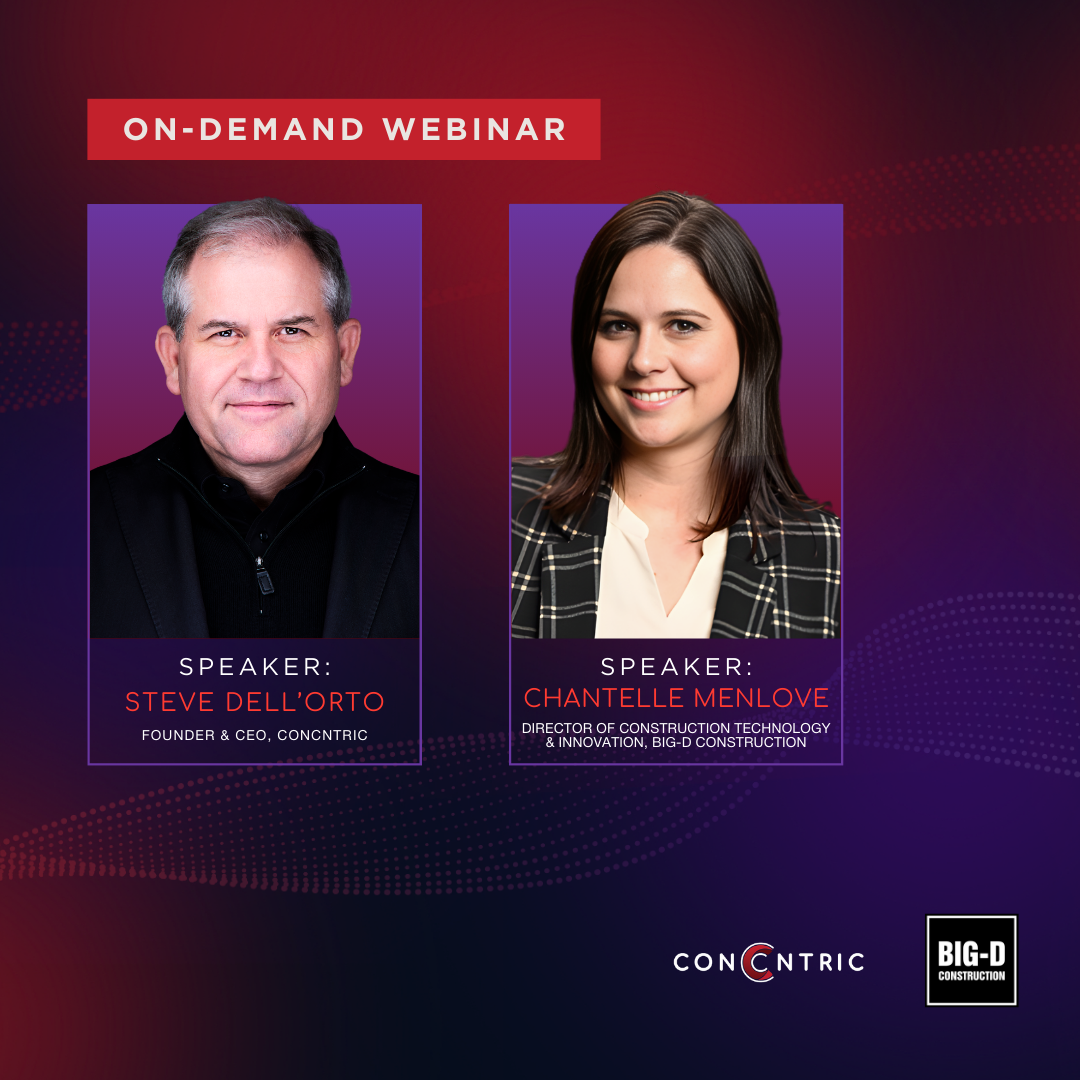 ON-DEMAND WEBINAR

SPEAKER:
STEVE DELL'ORTO
FOUNDER & CEO, CONCNTRIC

SPEAKER:
CHANTELLE MENLOVE
DIRECTOR OF CONSTRUCTION TECHNOLOGY & INNOVATION, BIG-D CONSTRUCTION

CONCNTRIC

BIG-D
CONSTRUCTION